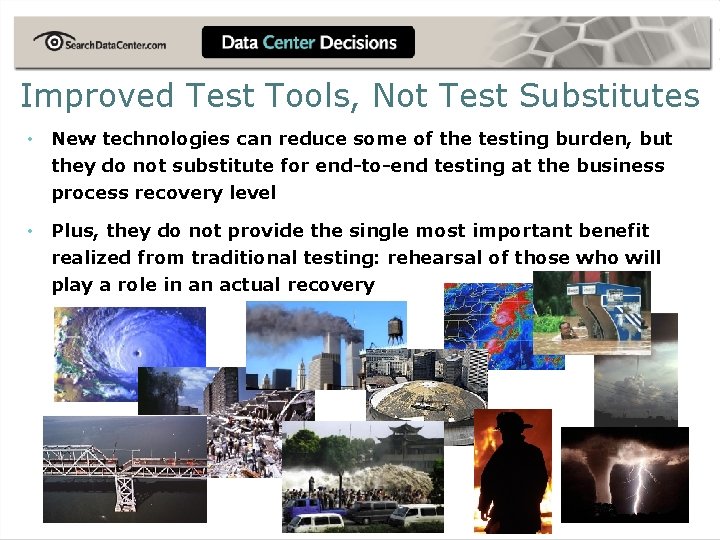 SearchDataCenter.com

Data Center Decisions

Improved Test Tools, Not Test Substitutes

• New technologies can reduce some of the testing burden, but they do not substitute for end-to-end testing at the business process recovery level

• Plus, they do not provide the single most important benefit realized from traditional testing: rehearsal of those who will play a role in an actual recovery